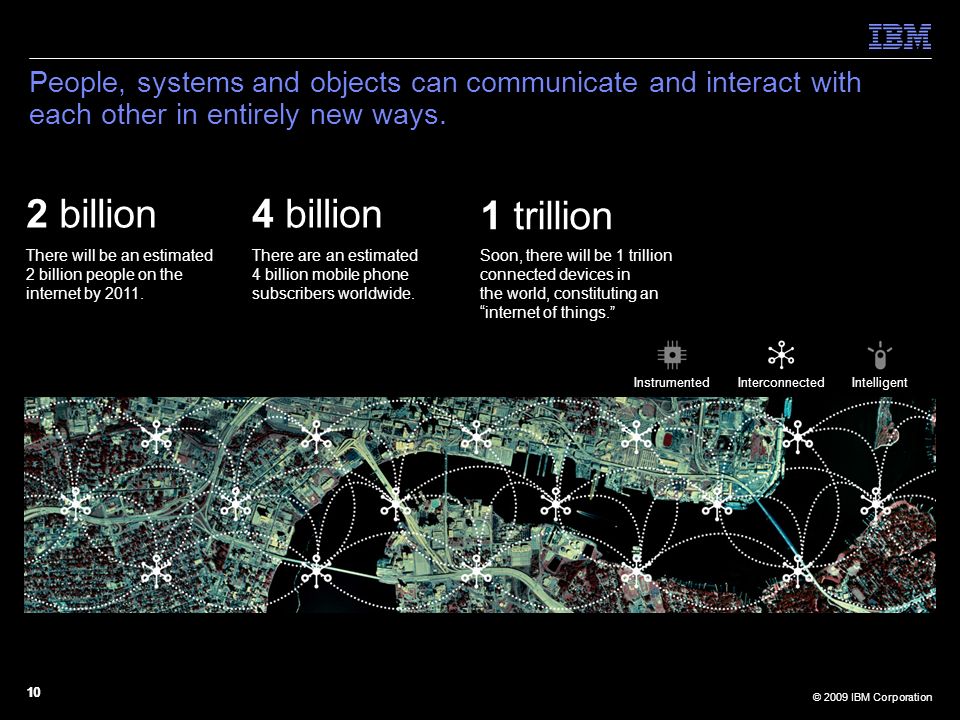 IBM

People, systems and objects can communicate and interact with each other in entirely new ways.

2 billion

There will be an estimated 2 billion people on the internet by 2011.

4 billion

There are an estimated 4 billion mobile phone subscribers worldwide.

1 trillion

Soon, there will be 1 trillion connected devices in the world, constituting an "internet of things."

Instrumented Interconnected Intelligent

10

© 2009 IBM Corporation